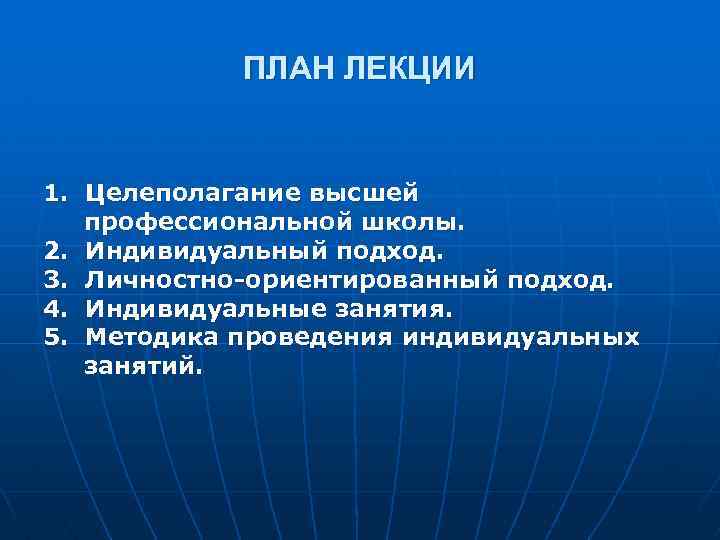 ПЛАН ЛЕКЦИИ

1. Целеполагание высшей профессиональной школы.
2. Индивидуальный подход.
3. Личностно-ориентированный подход.
4. Индивидуальные занятия.
5. Методика проведения индивидуальных занятий.